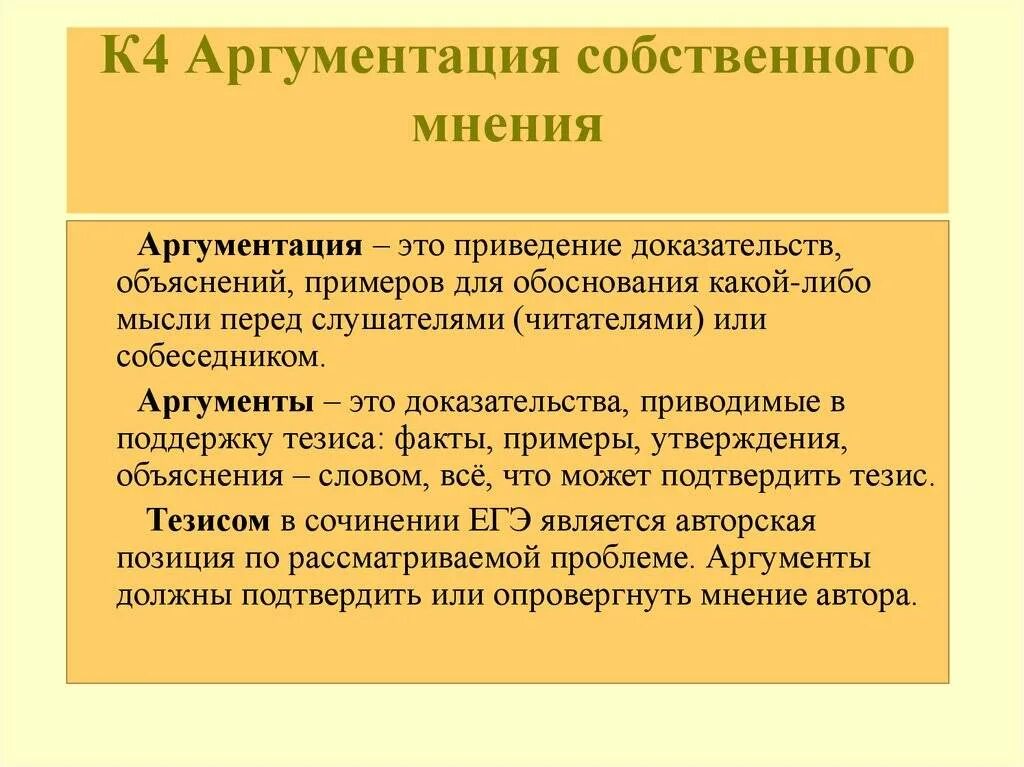 К4 Аргументация собственного мнения

Аргументация – это приведение доказательств, объяснений, примеров для обоснования какой-либо мысли перед слушателями (читателями) или собеседником.

Аргументы – это доказательства, приводимые в поддержку тезиса: факты, примеры, утверждения, объяснения – словом, всё, что может подтвердить тезис.

Тезисом в сочинении ЕГЭ является авторская позиция по рассматриваемой проблеме. Аргументы должны подтвердить или опровергнуть мнение автора.